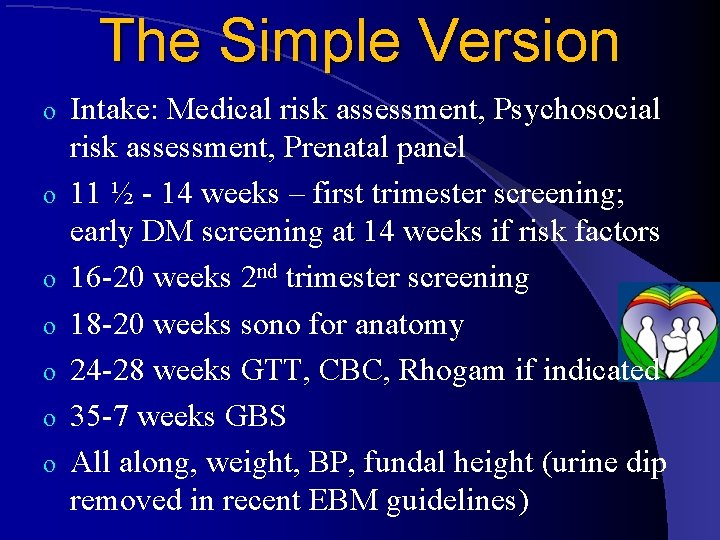 The Simple Version

o Intake: Medical risk assessment, Psychosocial risk assessment, Prenatal panel

o 11 ½ - 14 weeks – first trimester screening; early DM screening at 14 weeks if risk factors

o 16-20 weeks 2$^{nd}$ trimester screening

o 18-20 weeks sono for anatomy

o 24-28 weeks GTT, CBC, Rhogam if indicated

o 35-7 weeks GBS

o All along, weight, BP, fundal height (urine dip removed in recent EBM guidelines)